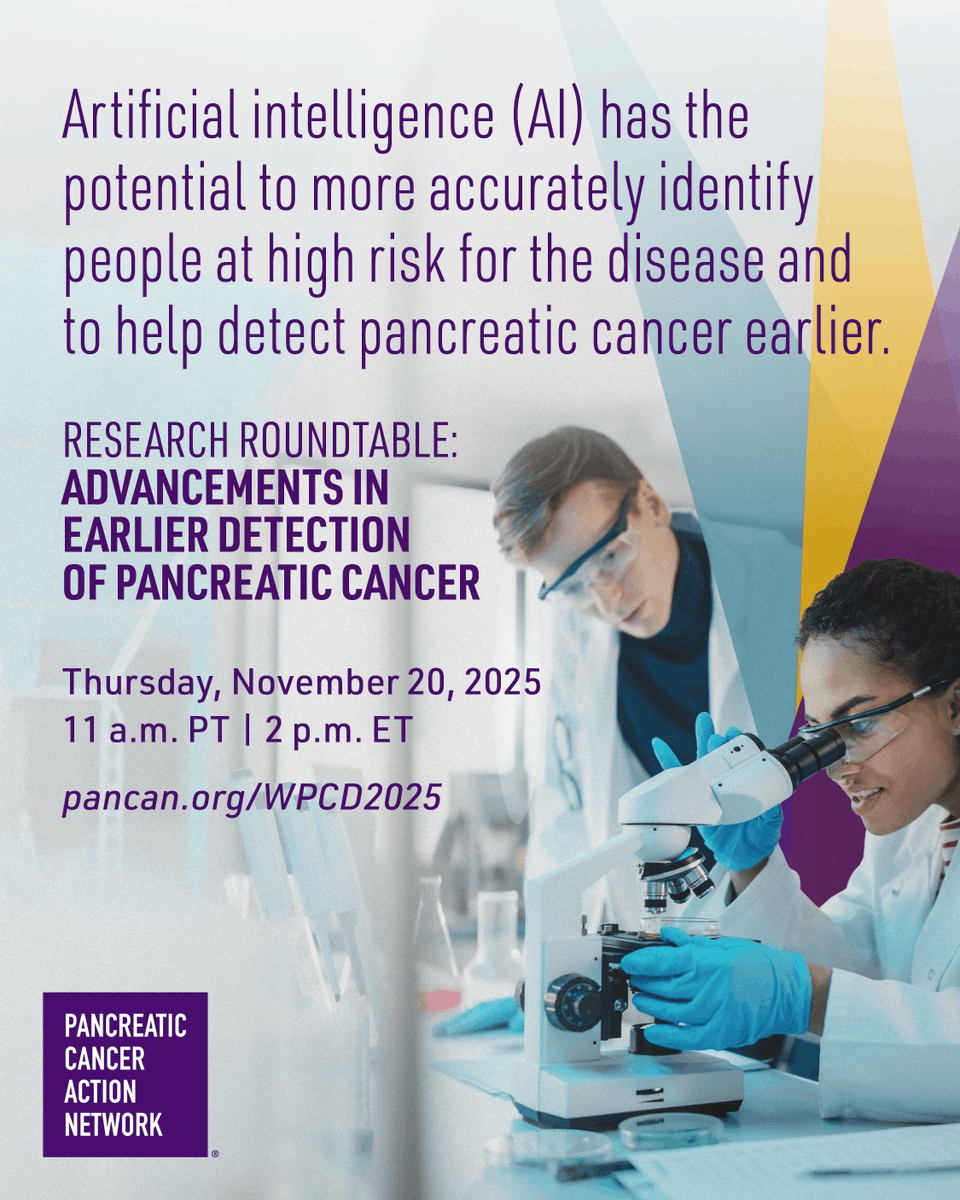 Artificial intelligence (AI) has the potential to more accurately identify people at high risk for the disease and to help detect pancreatic cancer earlier.

RESEARCH ROUNDTABLE:
ADVANCEMENTS IN EARLIER DETECTION OF PANCREATIC CANCER

Thursday, November 20, 2025
11 a.m. PT | 2 p.m. ET

pancan.org/WPCD2025

PANCREATIC CANCER ACTION NETWORK
®